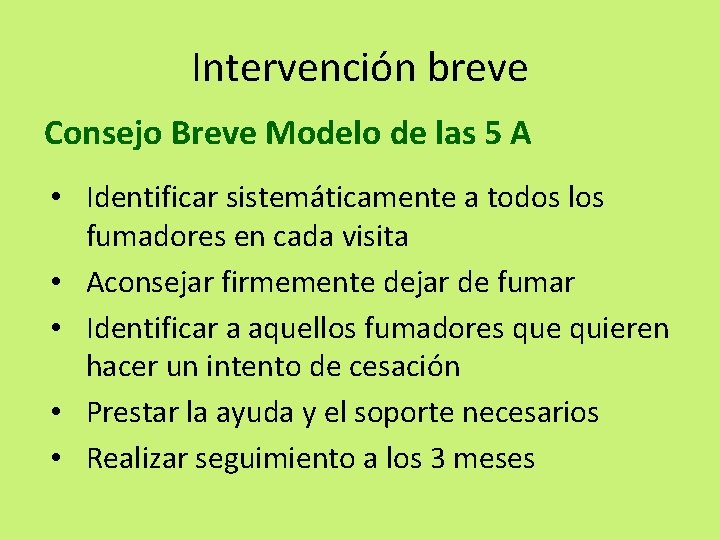 Intervención breve

Consejo Breve Modelo de las 5 A

• Identificar sistemáticamente a todos los fumadores en cada visita
• Aconsejar firmemente dejar de fumar
• Identificar a aquellos fumadores que quieren hacer un intento de cesación
• Prestar la ayuda y el soporte necesarios
• Realizar seguimiento a los 3 meses